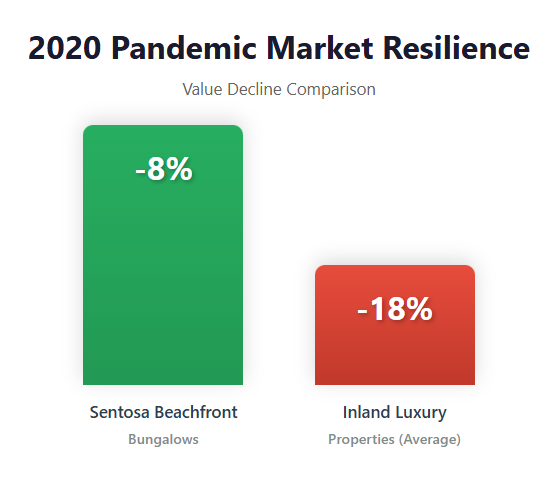 2020 Pandemic Market Resilience

Value Decline Comparison

-8%

-18%

Sentosa Beachfront

Bungalows

Inland Luxury

Properties (Average)